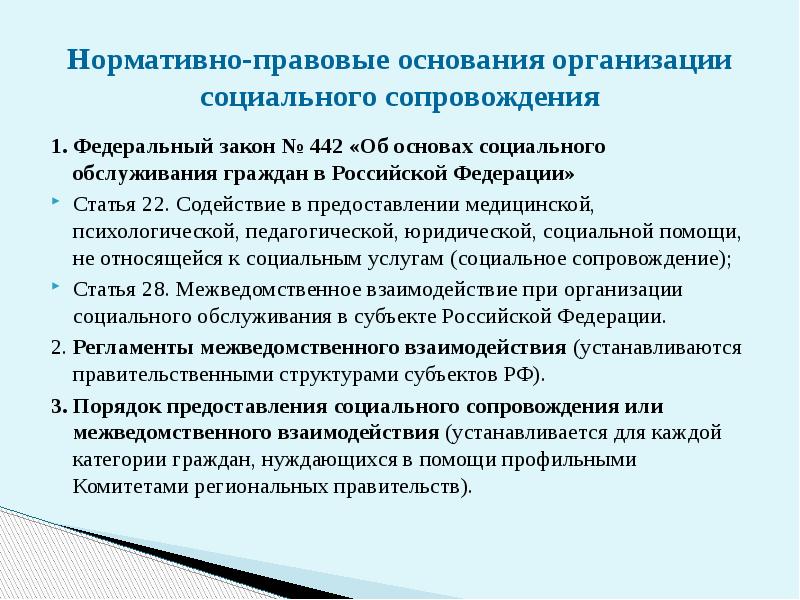 Нормативно-правовые основания организации социального сопровождения

1. Федеральный закон № 442 «Об основах социального обслуживания граждан в Российской Федерации»

Статья 22. Содействие в предоставлении медицинской, психологической, педагогической, юридической, социальной помощи, не относящейся к социальным услугам (социальное сопровождение);

Статья 28. Межведомственное взаимодействие при организации социального обслуживания в субъекте Российской Федерации.

2. Регламенты межведомственного взаимодействия (устанавливаются правительственными структурами субъектов РФ).

3. Порядок предоставления социального сопровождения или межведомственного взаимодействия (устанавливается для каждой категории граждан, нуждающихся в помощи профильными Комитетами региональных правительств).